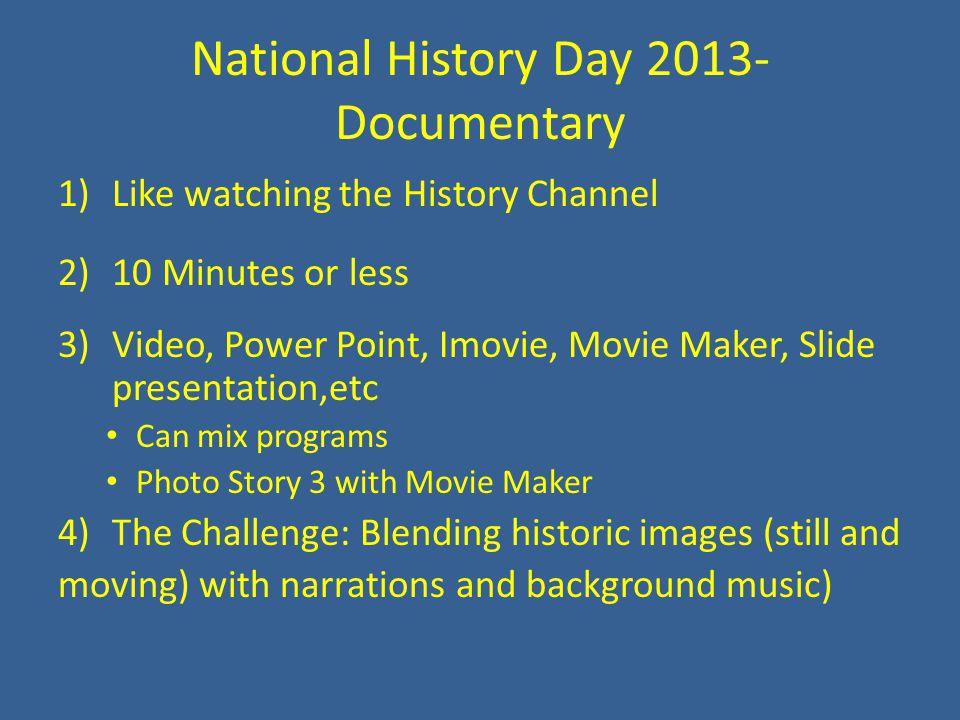 National History Day 2013- Documentary

1) Like watching the History Channel

2) 10 Minutes or less

3) Video, Power Point, Imovie, Movie Maker, Slide presentation,etc

• Can mix programs

• Photo Story 3 with Movie Maker

4) The Challenge: Blending historic images (still and moving) with narrations and background music)